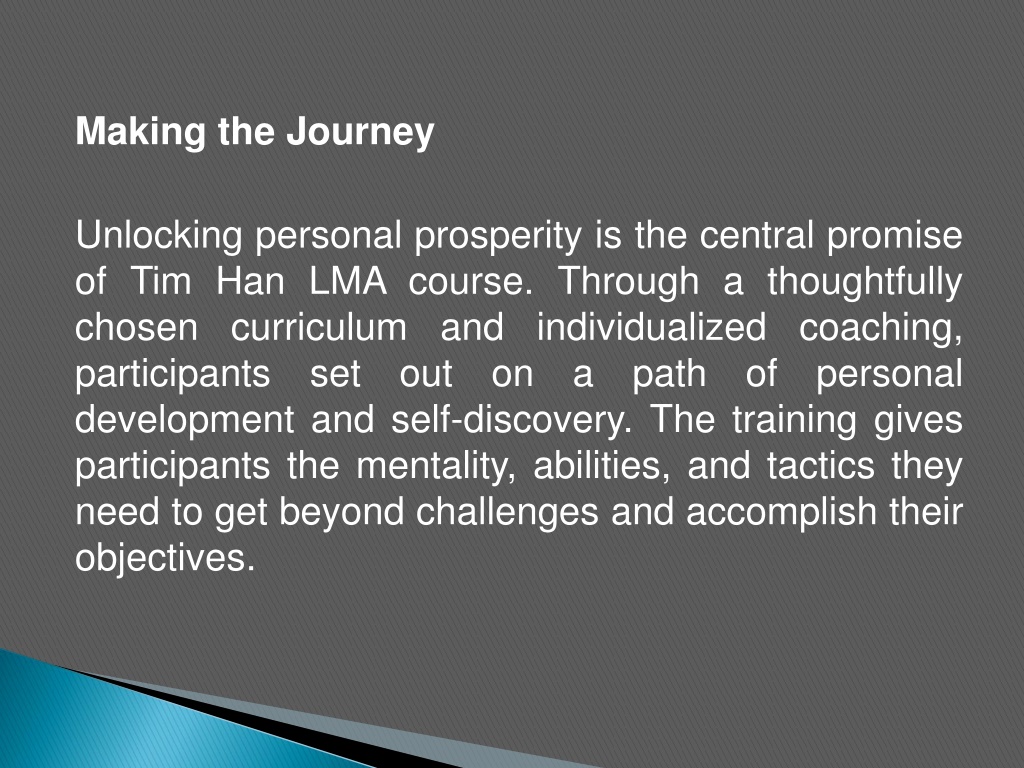 Making the Journey

Unlocking personal prosperity is the central promise of Tim Han LMA course. Through a thoughtfully chosen curriculum and individualized coaching, participants set out on a path of personal development and self-discovery. The training gives participants the mentality, abilities, and tactics they need to get beyond challenges and accomplish their objectives.